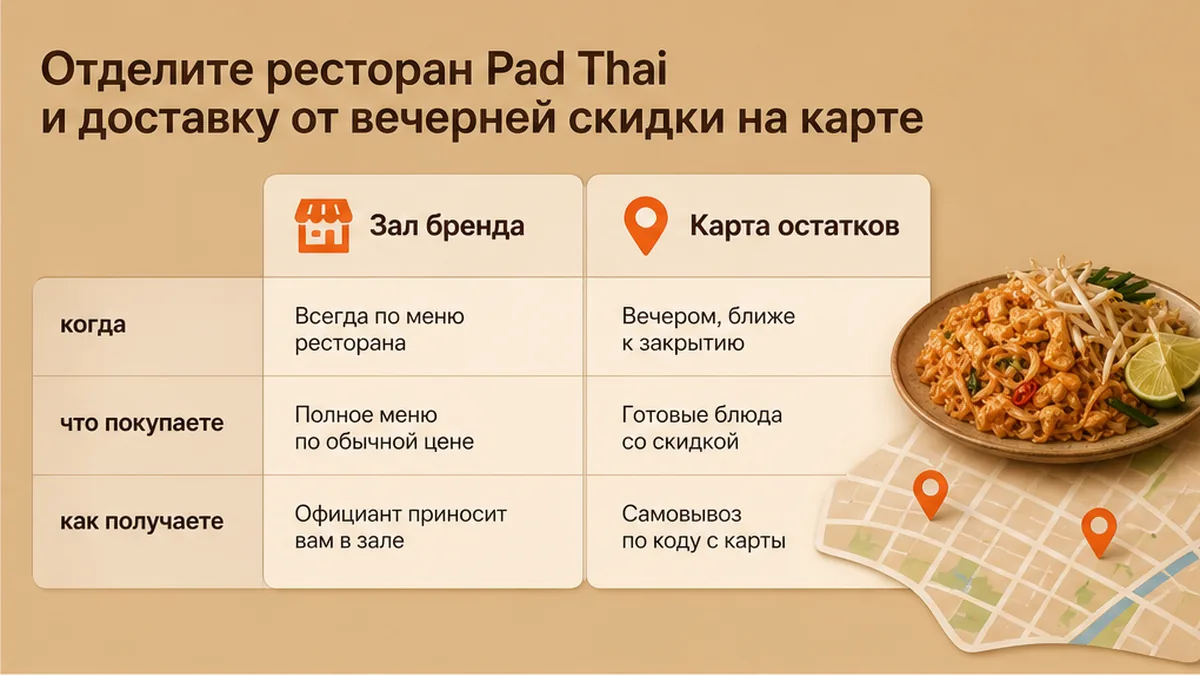 Отделите ресторан Pad Thai и доставку от вечерней скидки на карте

| | Зал бренда | Карта остатков |
|---|---|---|
| когда | Всегда по меню ресторана | Вечером, ближе к закрытию |
| что покупаете | Полное меню по обычной цене | Готовые блюда со скидкой |
| как получаете | Официант приносит вам в зале | Самовывоз по коду с карты |